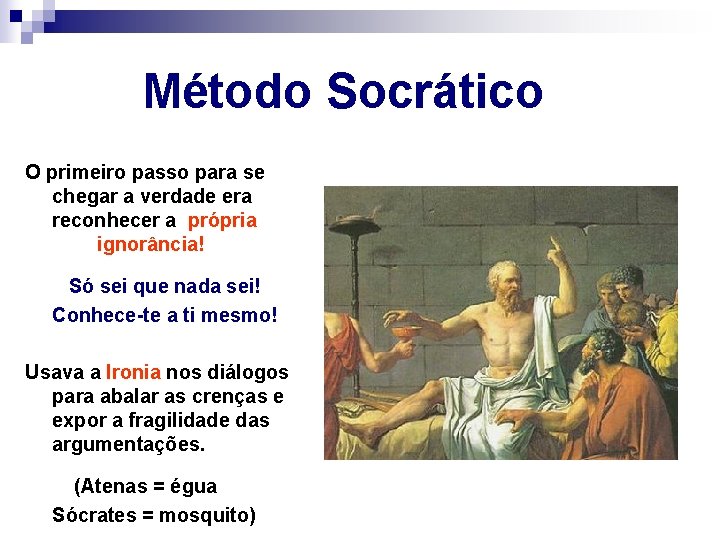 Método Socrático

O primeiro passo para se chegar a verdade era reconhecer a própria ignorância!

Só sei que nada sei!

Conhece-te a ti mesmo!

Usava a Ironia nos diálogos para abalar as crenças e expor a fragilidade das argumentações.

(Atenas = égua

Sócrates = mosquito)